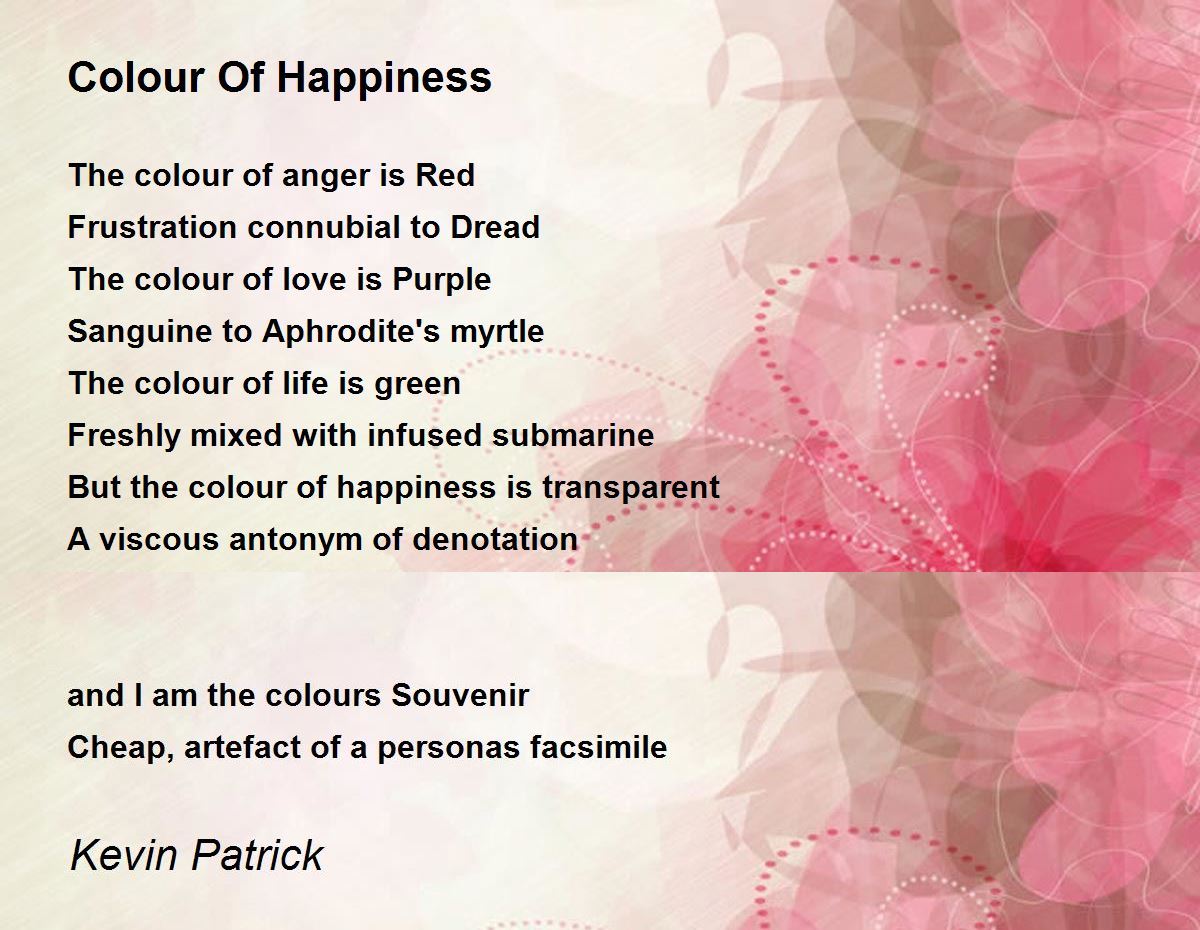 Colour Of Happiness

The colour of anger is Red
Frustration connubial to Dread
The colour of love is Purple
Sanguine to Aphrodite's myrtle
The colour of life is green
Freshly mixed with infused submarine
But the colour of happiness is transparent
A viscous antonym of denotation

and I am the colours Souvenir
Cheap, artefact of a personas facsimile

Kevin Patrick